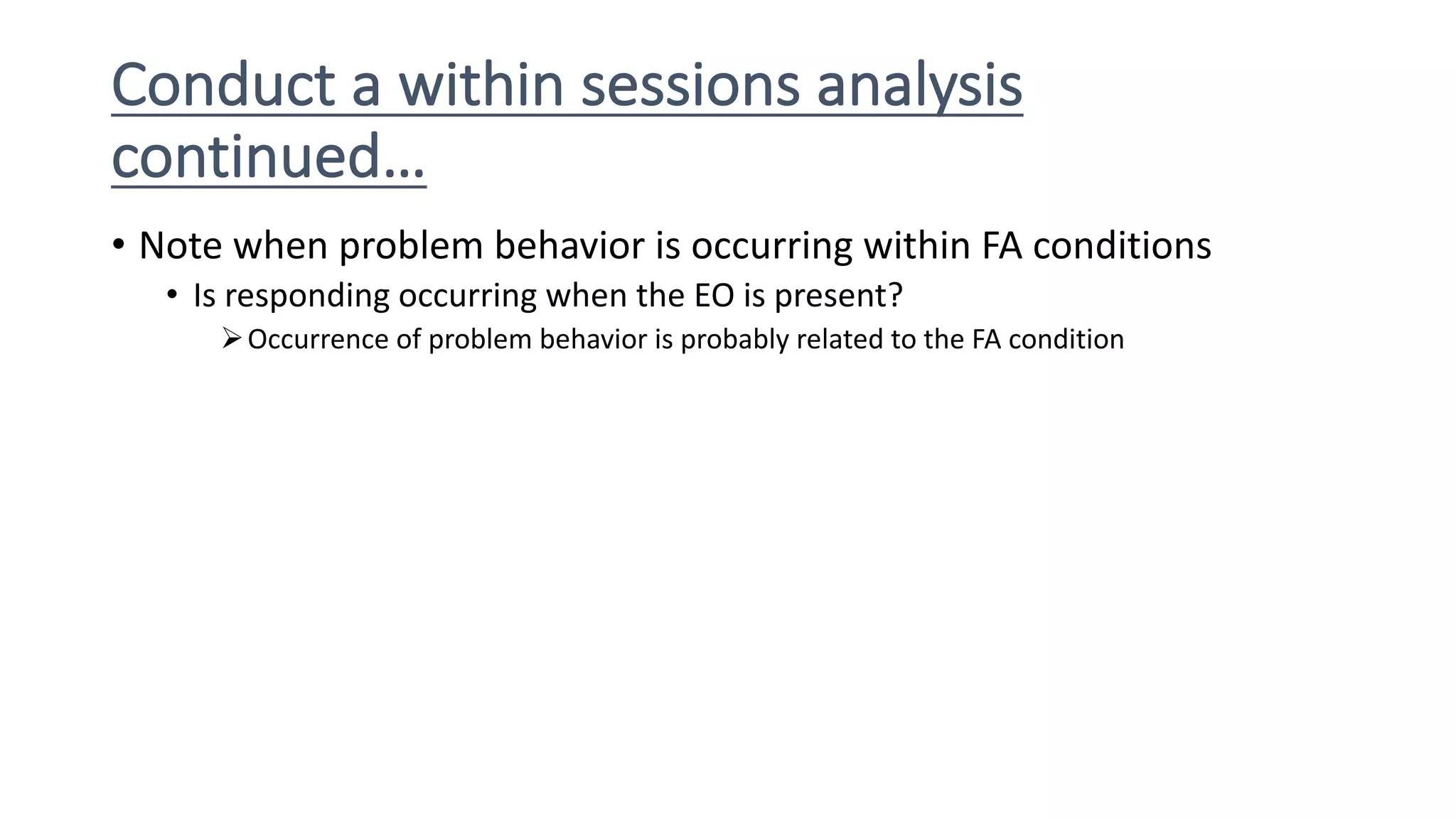 Conduct a within sessions analysis continued…

• Note when problem behavior is occurring within FA conditions
  • Is responding occurring when the EO is present?
    ➢ Occurrence of problem behavior is probably related to the FA condition